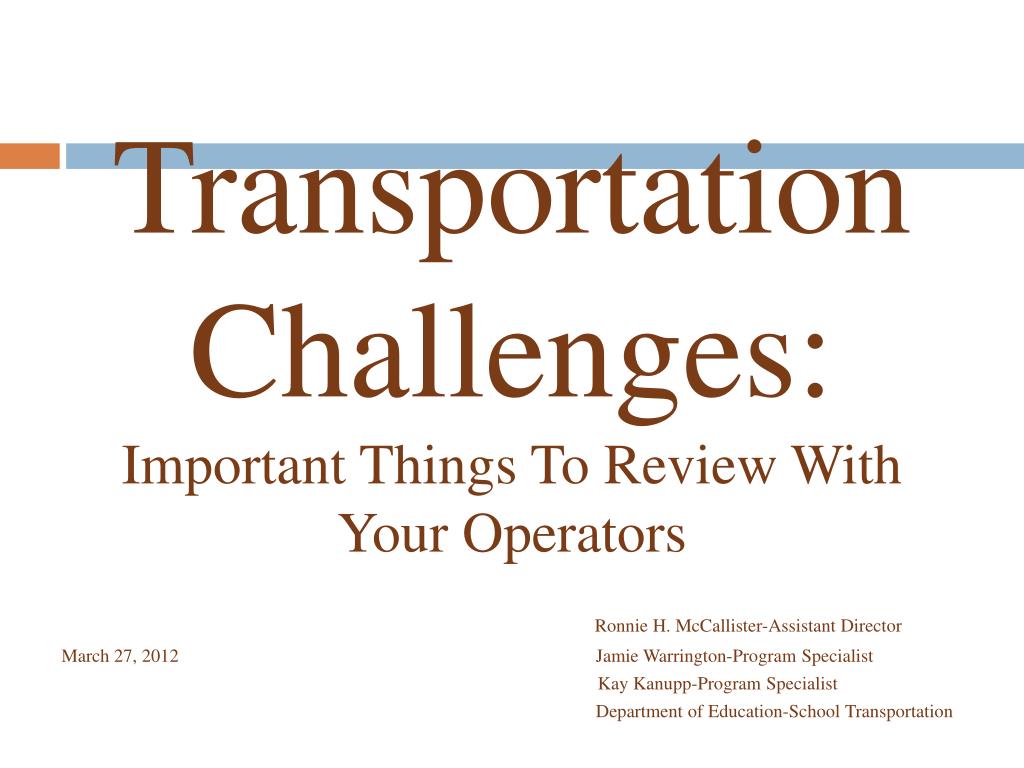 Transportation Challenges:

Important Things To Review With Your Operators

Ronnie H. McCallister-Assistant Director

March 27, 2012

Jamie Warrington-Program Specialist

Kay Kanupp-Program Specialist

Department of Education-School Transportation